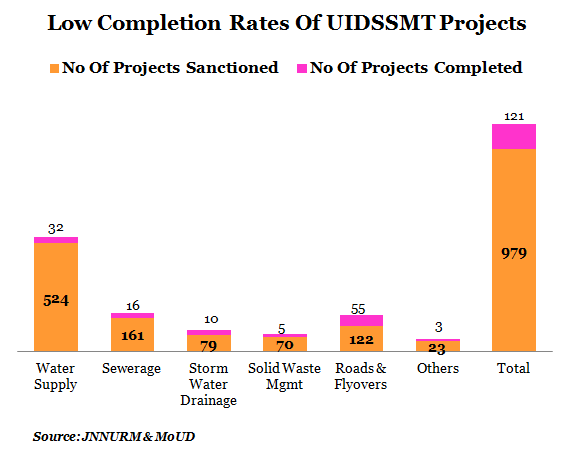 Low Completion Rates Of UIDSSMT Projects

No Of Projects Sanctioned
No Of Projects Completed

32
524
16
161
10
79
5
70
55
122
3
23
121
979

Water Supply
Sewerage
Storm Water Drainage
Solid Waste Mgmt
Roads & Flyovers
Others
Total

Source: JNNURM & MoUD